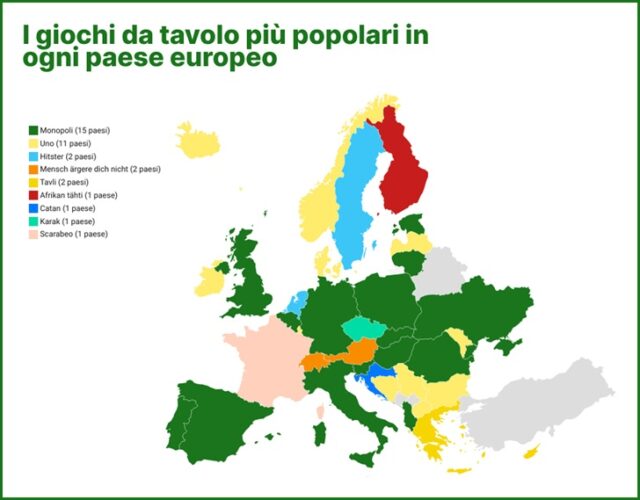 I giochi da tavolo più popolari in ogni paese europeo

Monopoli (15 paesi)
Uno (11 paesi)
Hitster (2 paesi)
Mensch ärgere dich nicht (2 paesi)
Tavli (2 paesi)
Afrikan tähti (1 paese)
Catan (1 paese)
Karak (1 paese)
Scarabeo (1 paese)